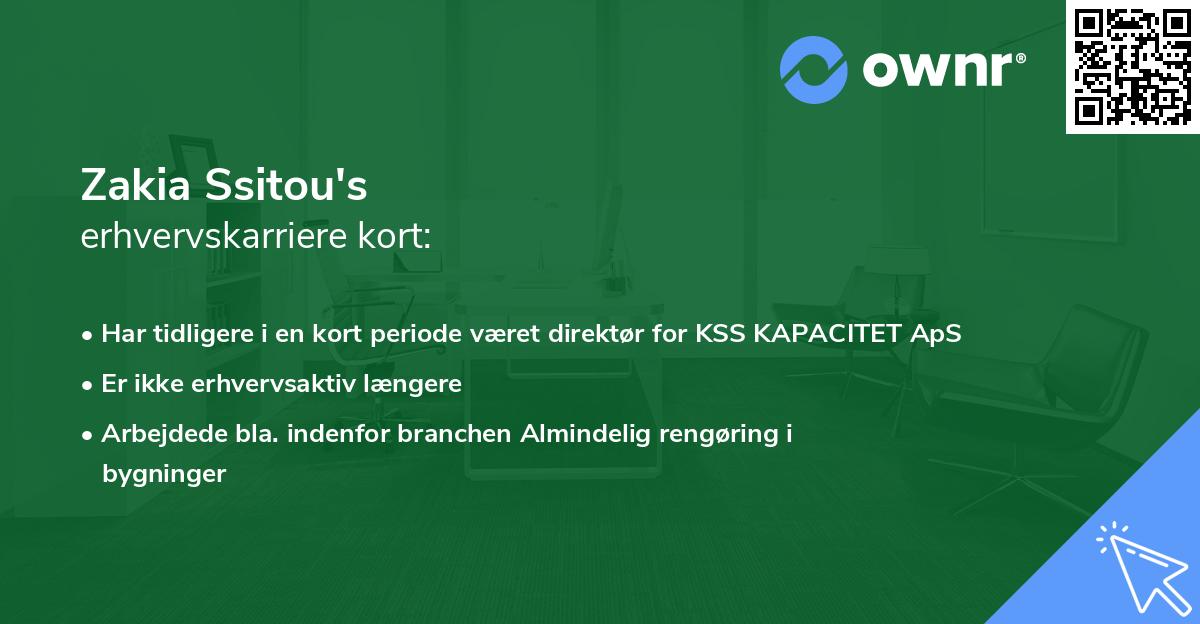 ownr®

Zakia Ssitou's
erhvervskarriere kort:

• Har tidligere i en kort periode været direktør for KSS KAPACITET ApS
• Er ikke erhvervsaktiv længere
• Arbejdede bla. indenfor branchen Almindelig rengøring i bygninger